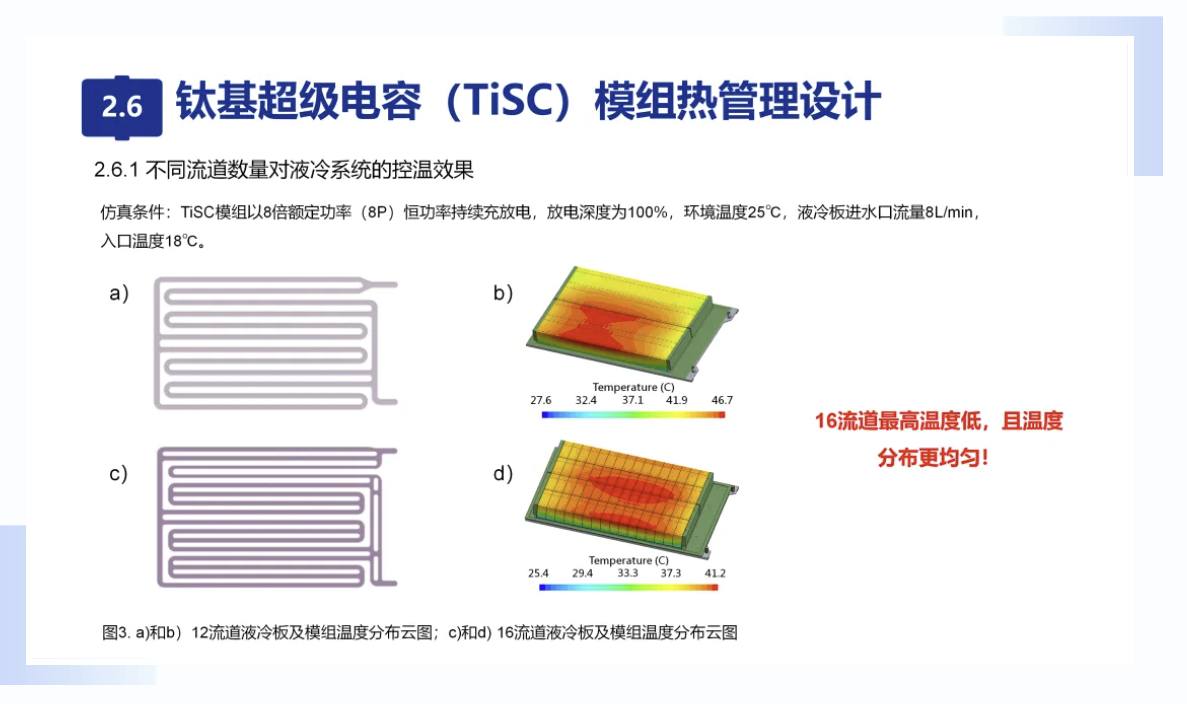 2.6 钛基超级电容（TiSC）模组热管理设计

2.6.1 不同流道数量对液冷系统的控温效果

仿真条件：TiSC模组以8倍额定功率（8P）恒功率持续充放电，放电深度为100%，环境温度25℃，液冷板进水口流量8L/min，入口温度18℃。

a)

b)

Temperature (C)
27.6 32.4 37.1 41.9 46.7

c)

d)

Temperature (C)
25.4 29.4 33.3 37.3 41.2

16流道最高温度低，且温度分布更均匀!

图3. a)和b）12流道液冷板及模组温度分布云图；c)和d) 16流道液冷板及模组温度分布云图